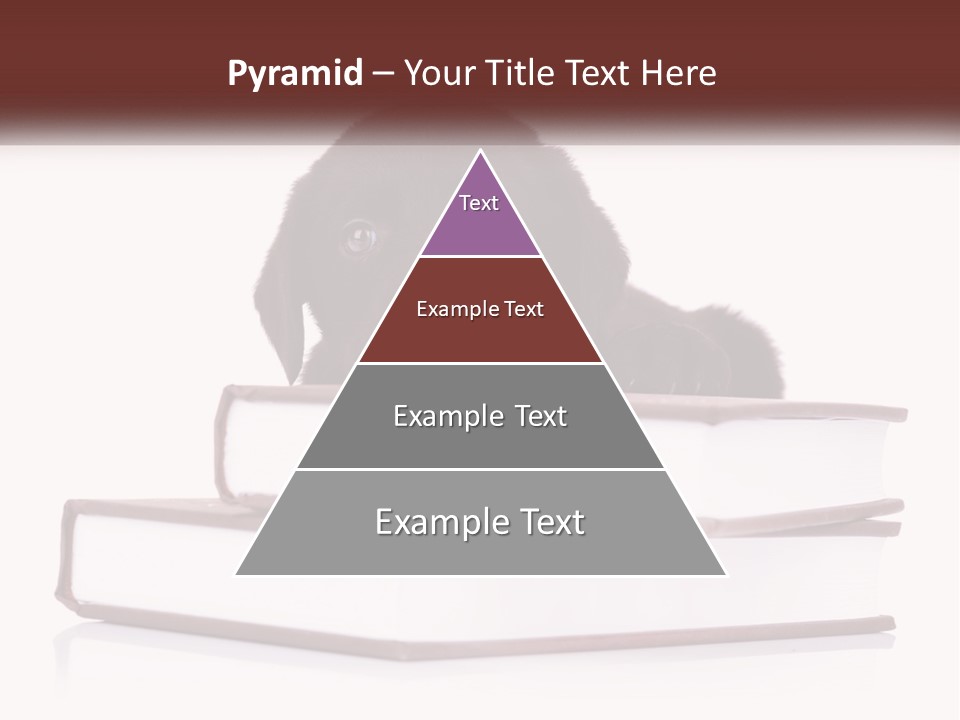 Pyramid – Your Title Text Here

Text

Example Text

Example Text

Example Text